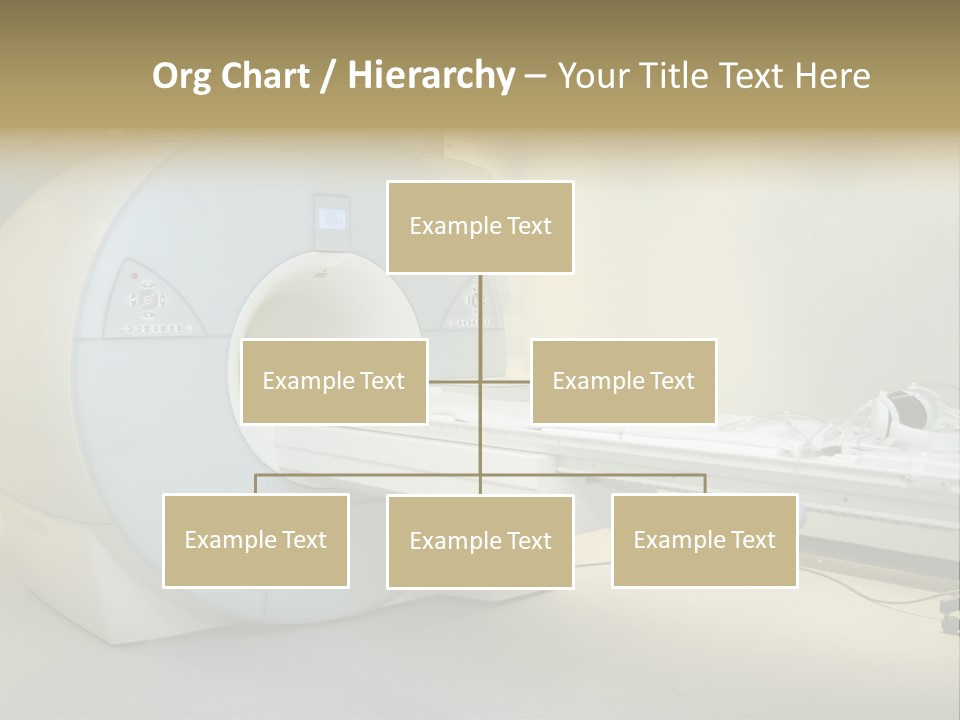 Org Chart / Hierarchy – Your Title Text Here

Example Text

Example Text

Example Text

Example Text

Example Text

Example Text